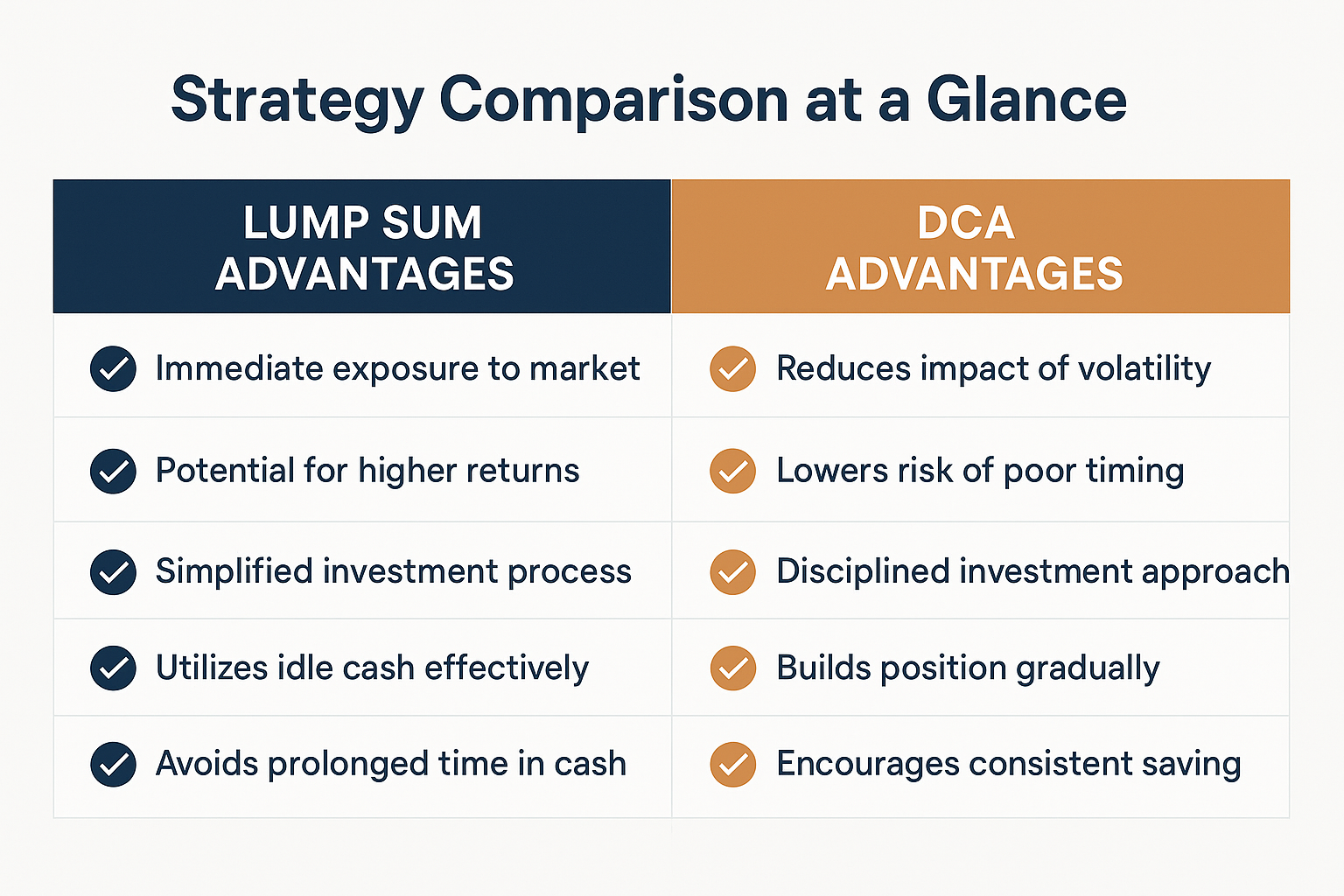 Strategy Comparison at a Glance

| LUMP SUM ADVANTAGES | DCA ADVANTAGES |
|---|---|
| Immediate exposure to market | Reduces impact of volatility |
| Potential for higher returns | Lowers risk of poor timing |
| Simplified investment process | Disciplined investment approach |
| Utilizes idle cash effectively | Builds position gradually |
| Avoids prolonged time in cash | Encourages consistent saving |